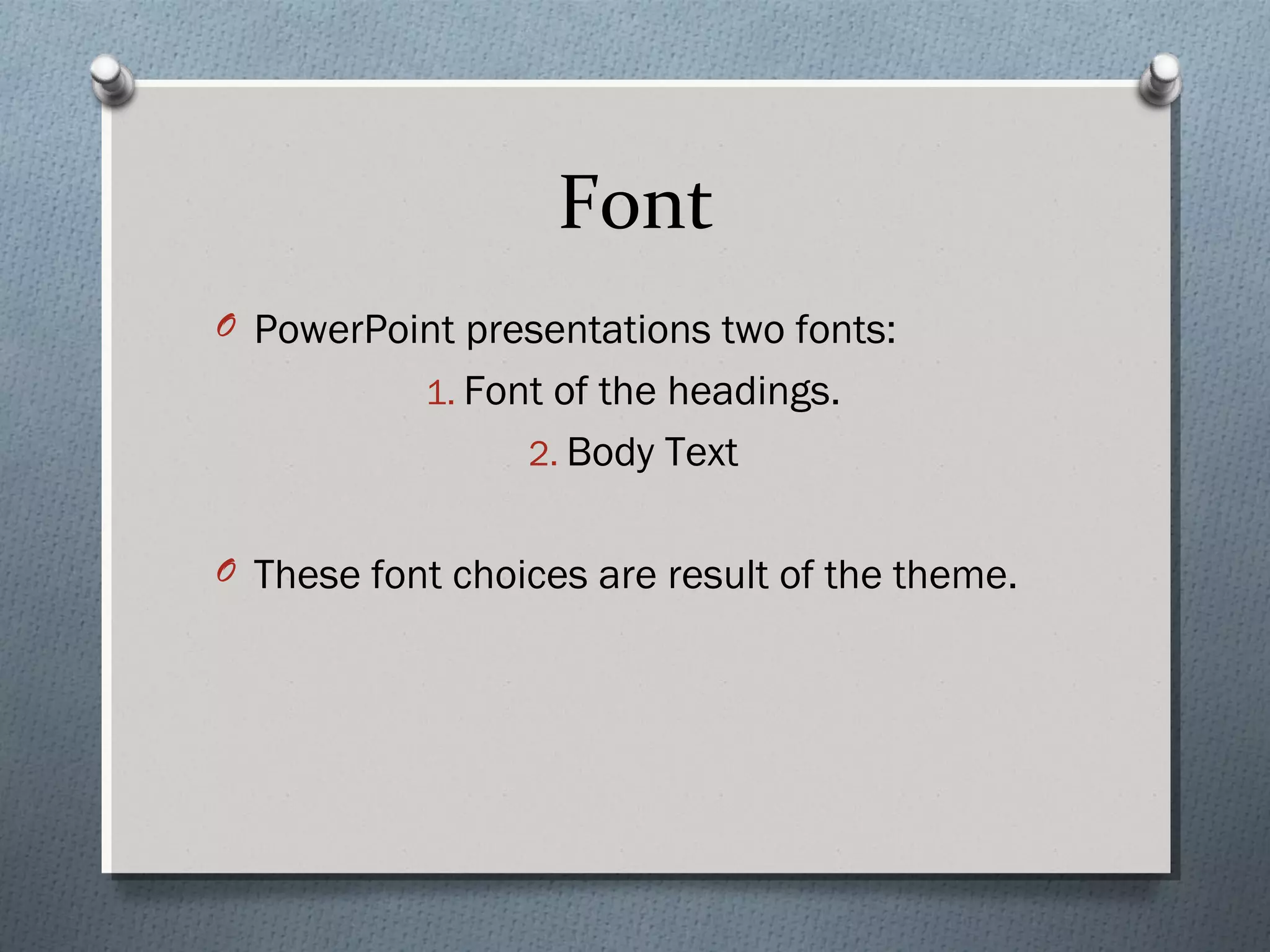 Font

PowerPoint presentations two fonts:

1. Font of the headings.
2. Body Text

These font choices are result of the theme.